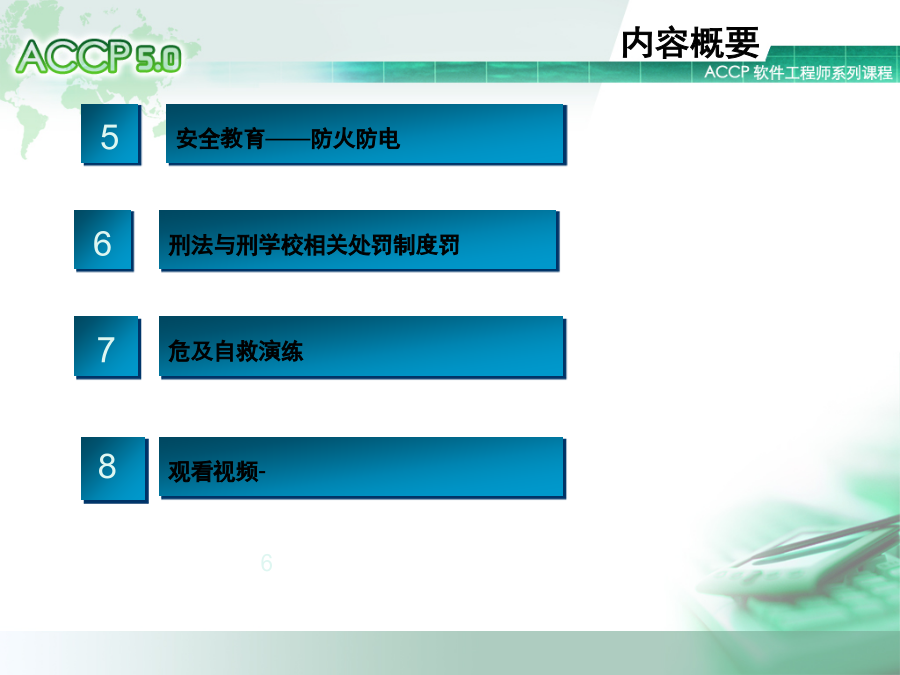 ACCP 5.0

内容概要

ACCP 软件工程师系列课程

5 安全教育——防火防电

6 刑法与刑学校相关处罚制度罚

7 危及自救演练

8 观看视频-

6